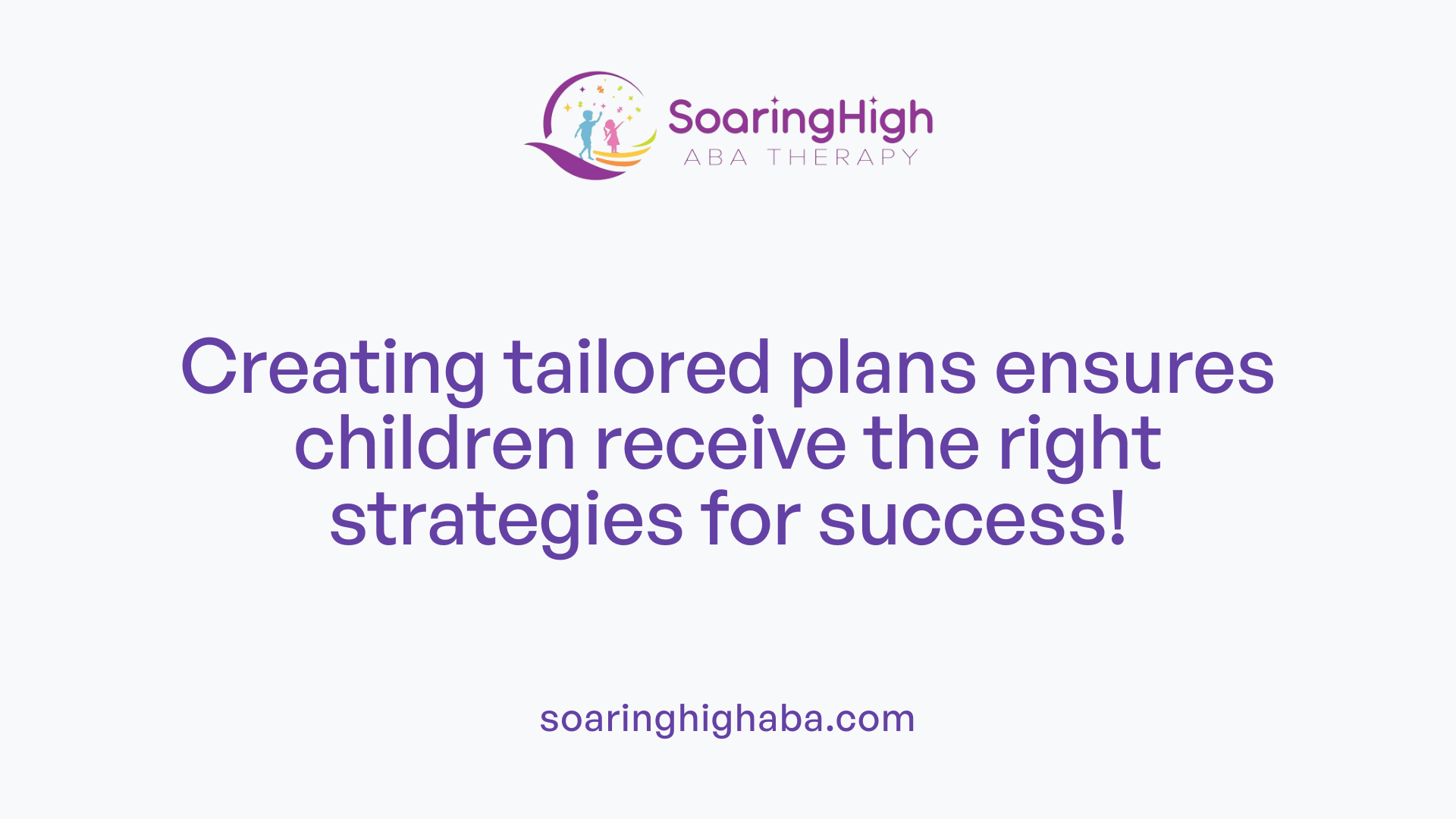 SoaringHigh
ABA THERAPY

Creating tailored plans ensures children receive the right strategies for success!

soaringhighaba.com